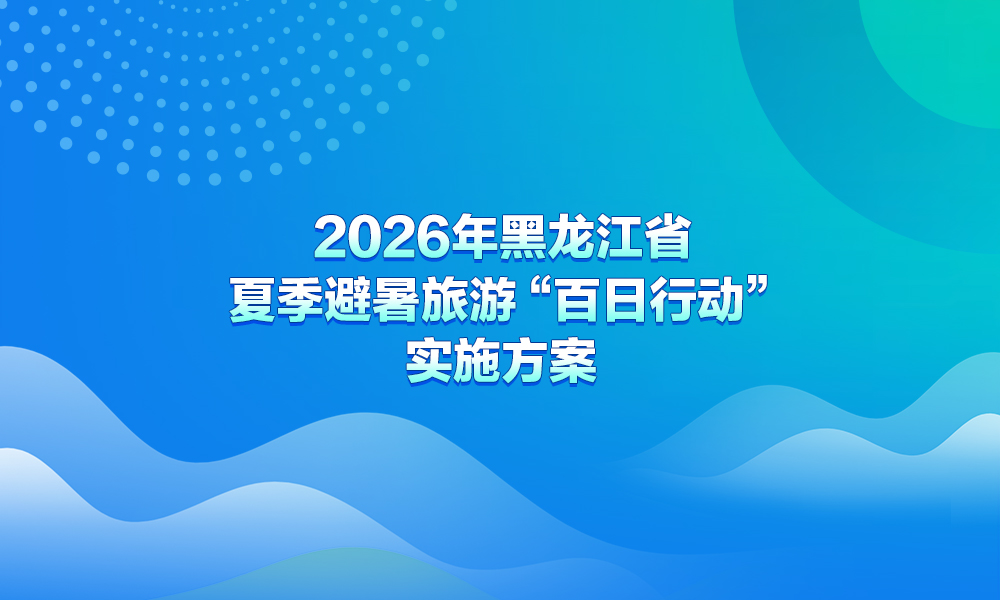 2026年黑龙江省
夏季避暑旅游“百日行动”
实施方案